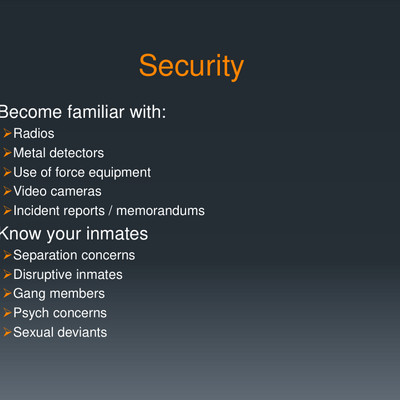 Security

Become familiar with:
➢Radios
➢Metal detectors
➢Use of force equipment
➢Video cameras
➢Incident reports / memorandums

Know your inmates
➢Separation concerns
➢Disruptive inmates
➢Gang members
➢Psych concerns
➢Sexual deviants